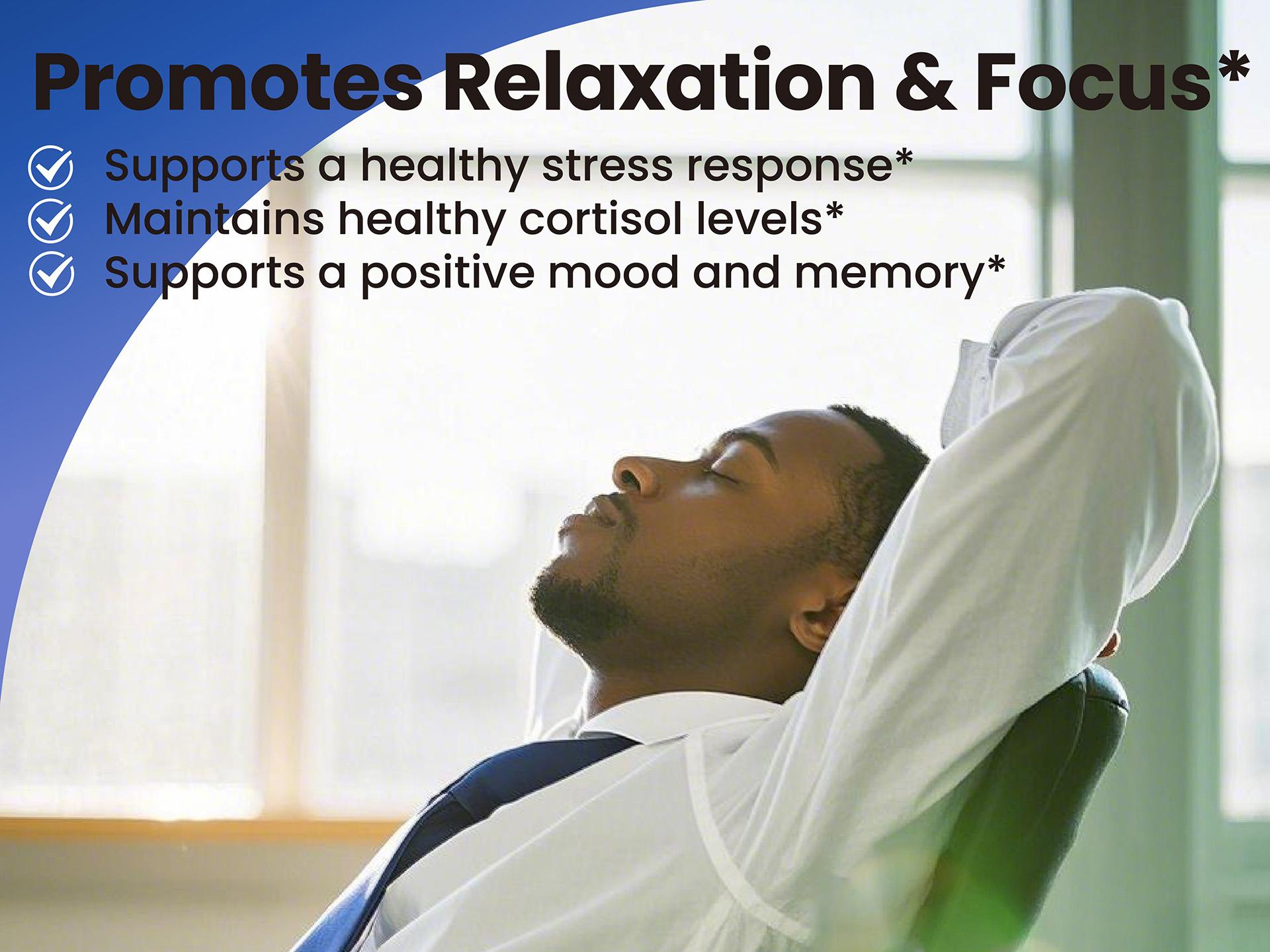 Promotes Relaxation & Focus*

Supports a healthy stress response*
Maintains healthy cortisol levels*
Supports a positive mood and memory*